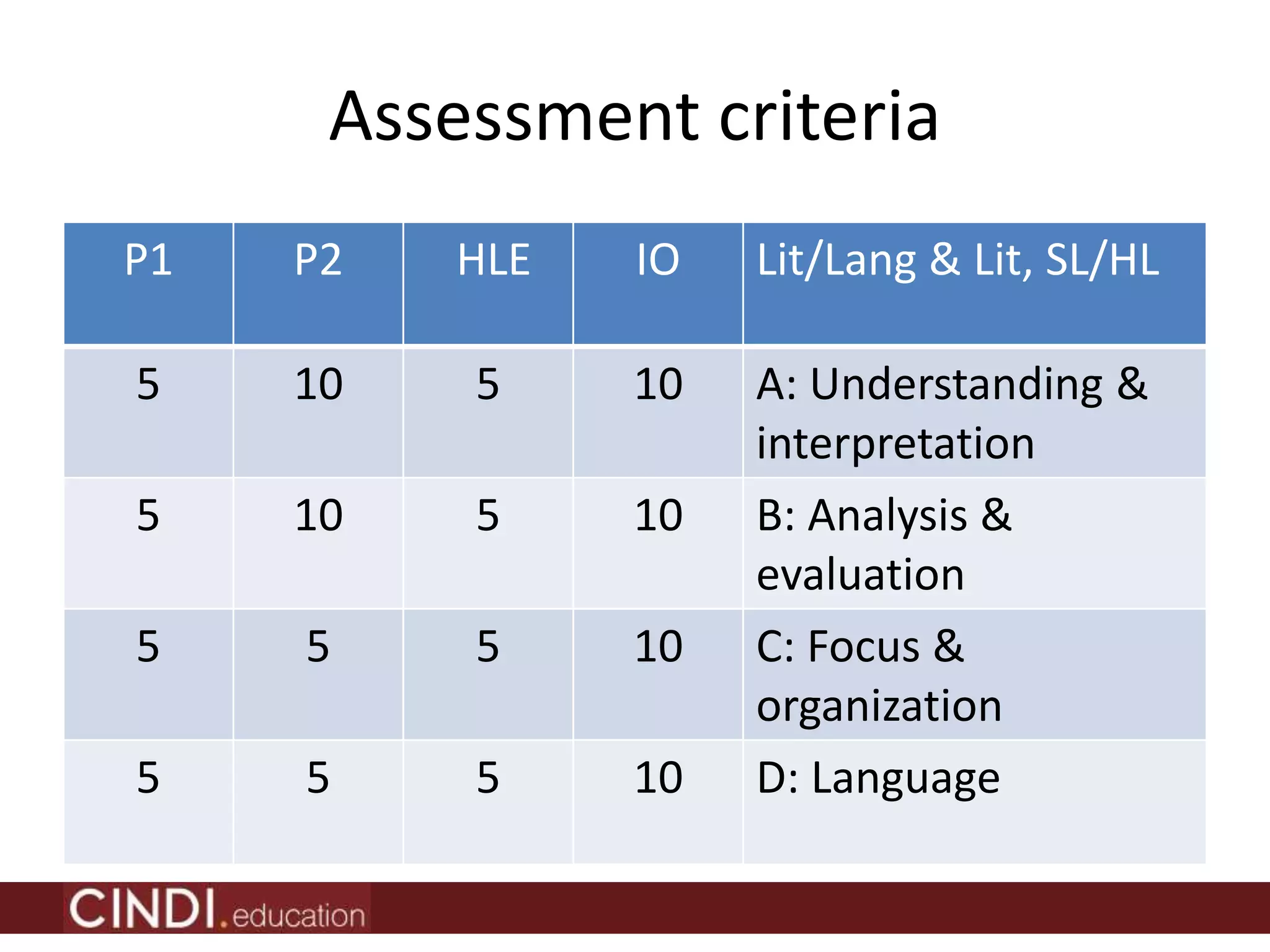 Assessment criteria

| P1 | P2 | HLE | IO | Lit/Lang & Lit, SL/HL |
|---|---|---|---|---|
| 5 | 10 | 5 | 10 | A: Understanding & interpretation |
| 5 | 10 | 5 | 10 | B: Analysis & evaluation |
| 5 | 5 | 5 | 10 | C: Focus & organization |
| 5 | 5 | 5 | 10 | D: Language |

CINDI.education